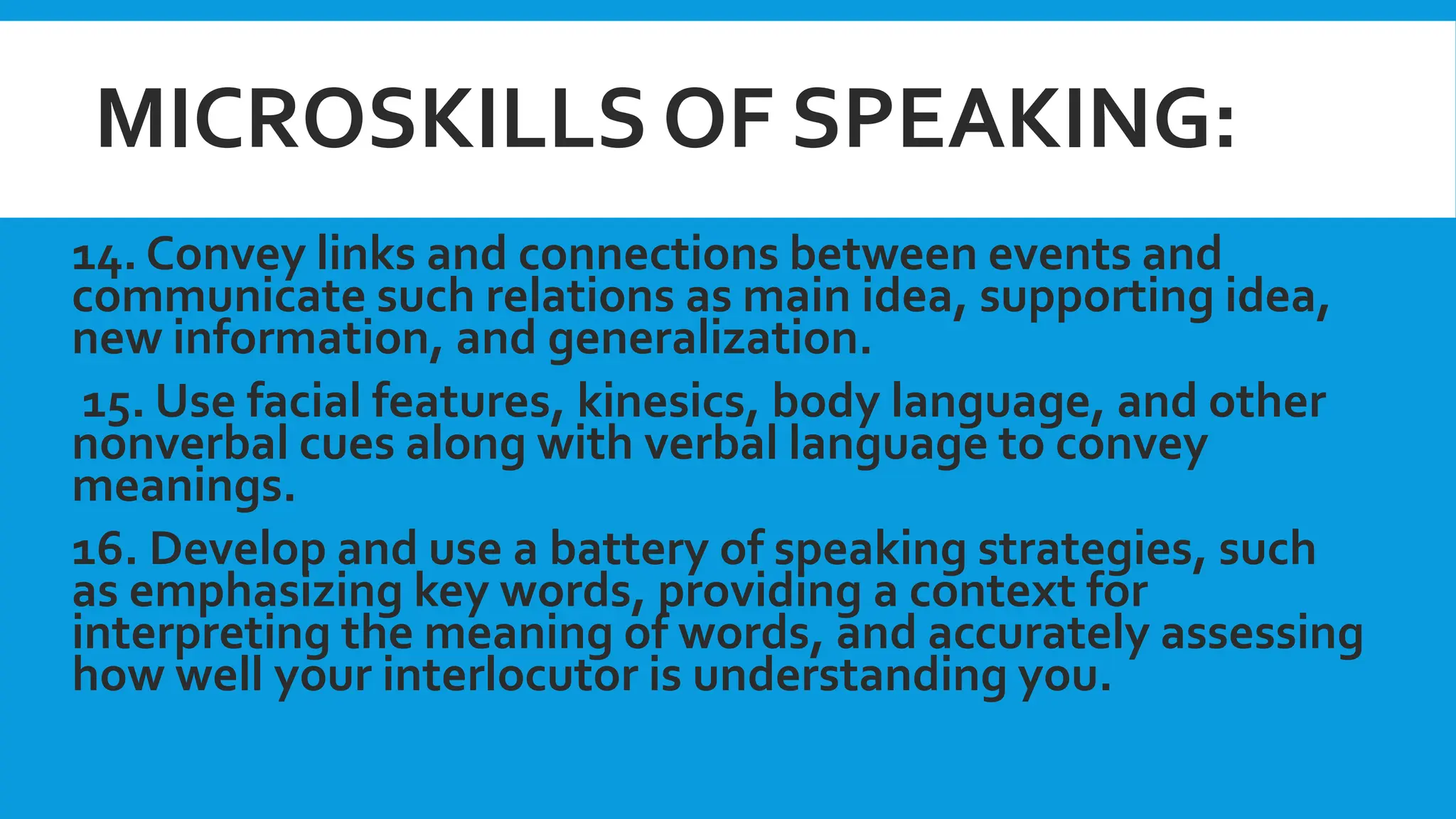 MICROSKILLS OF SPEAKING:

14. Convey links and connections between events and communicate such relations as main idea, supporting idea, new information, and generalization.

15. Use facial features, kinesics, body language, and other nonverbal cues along with verbal language to convey meanings.

16. Develop and use a battery of speaking strategies, such as emphasizing key words, providing a context for interpreting the meaning of words, and accurately assessing how well your interlocutor is understanding you.